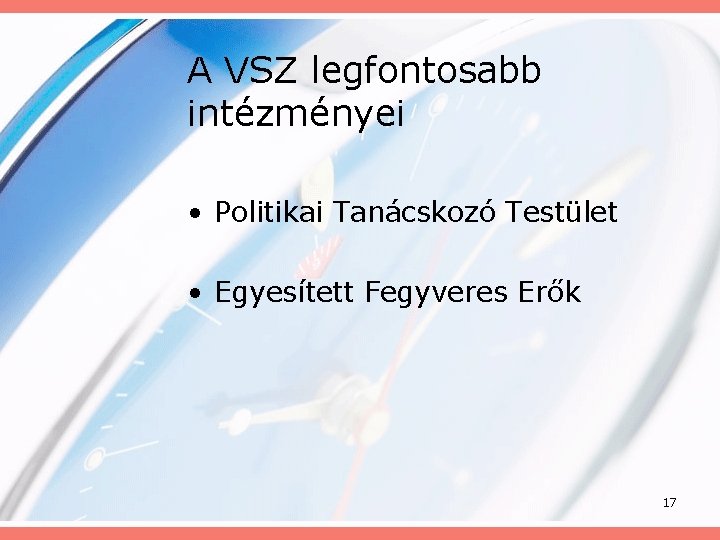 A VSZ legfontosabb intézményei

• Politikai Tanácskozó Testület

• Egyesített Fegyveres Erők

17